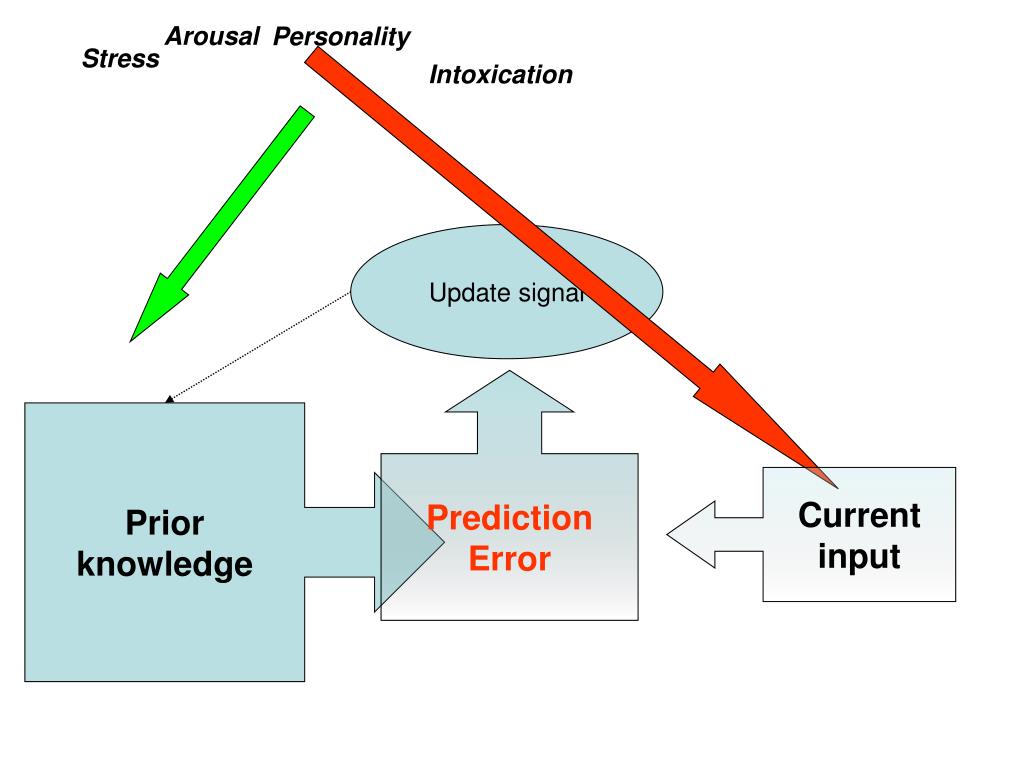 Stress

Arousal Personality

Intoxication

Update signal

Prior knowledge

Prediction Error

Current input